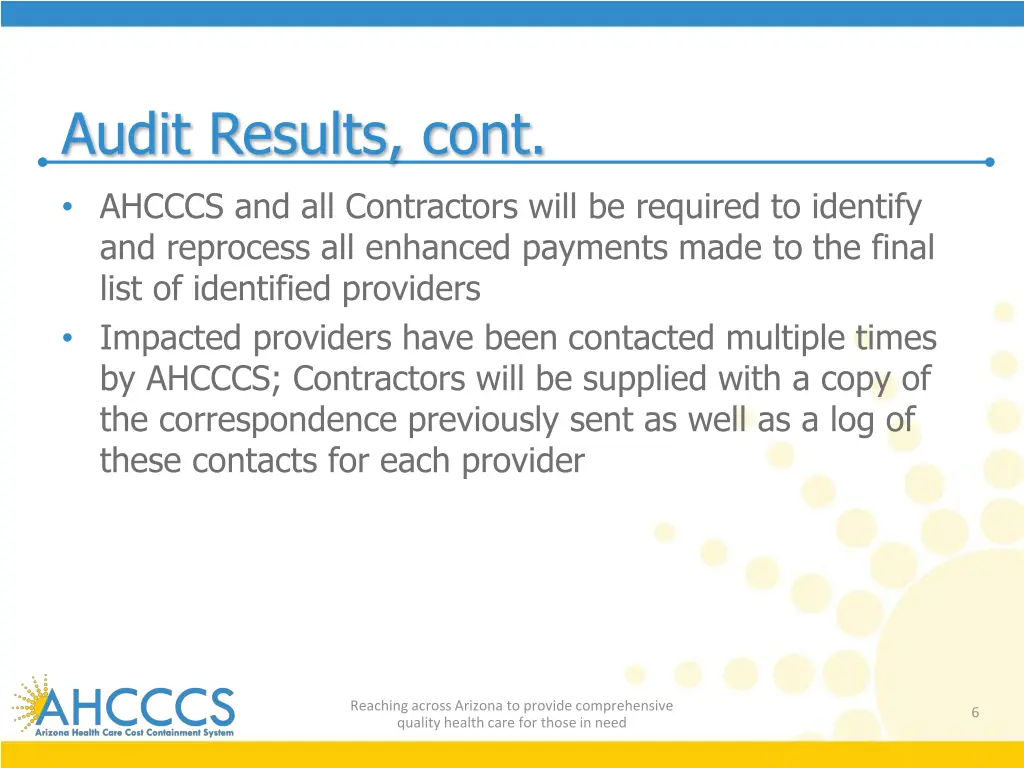 Audit Results, cont.

• AHCCCS and all Contractors will be required to identify and reprocess all enhanced payments made to the final list of identified providers
• Impacted providers have been contacted multiple times by AHCCCS; Contractors will be supplied with a copy of the correspondence previously sent as well as a log of these contacts for each provider

AHCCCS
Arizona Health Care Cost Containment System

Reaching across Arizona to provide comprehensive quality health care for those in need

6